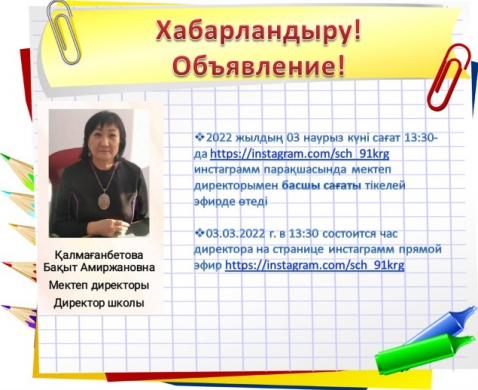 Хабарландыру!
Объявление!

Қалмағанбетова Бақыт Амиржановна
Мектеп директоры
Директор школы

❖2022 жылдың 03 наурыз күні сағат 13:30-да https://instagram.com/sch_91krg инстаграмм парақшасында мектеп директорымен басшы сағаты тікелей эфирде өтеді

❖03.03.2022 г. в 13:30 состоится час директора на странице инстаграмм прямой эфир https://instagram.com/sch_91krg